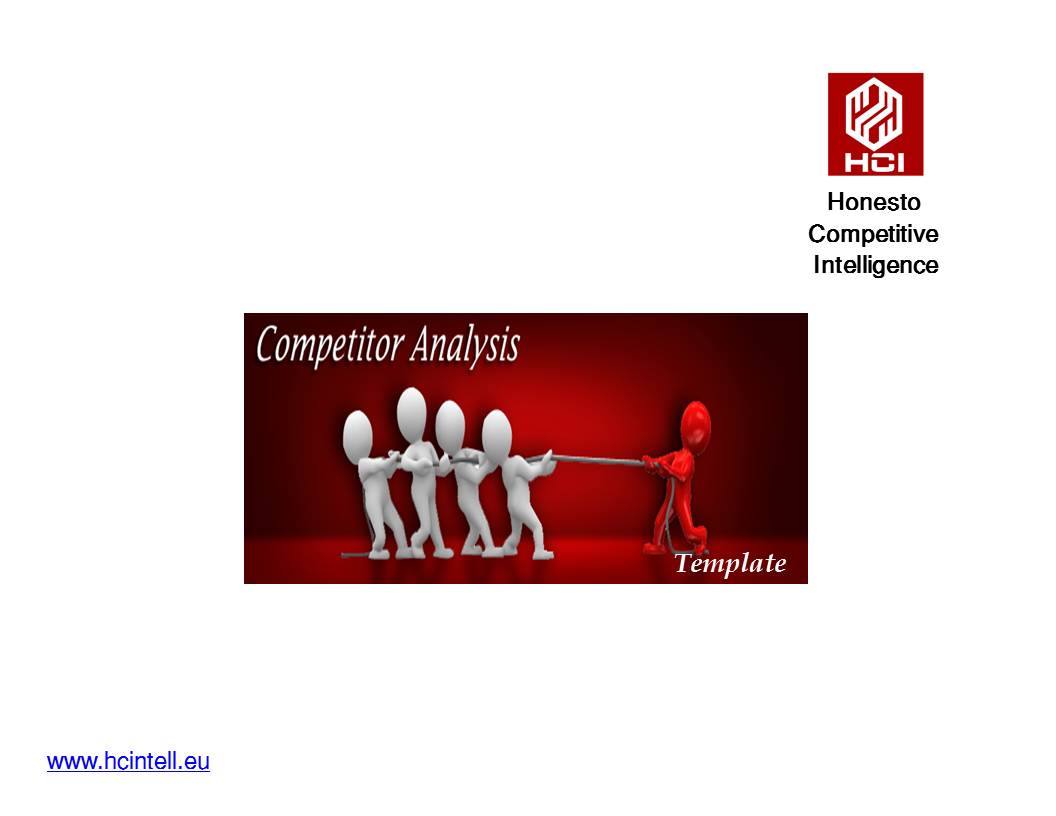 HCI

Honesto
Competitive
Intelligence

Competitor Analysis

Template

www.hcintell.eu